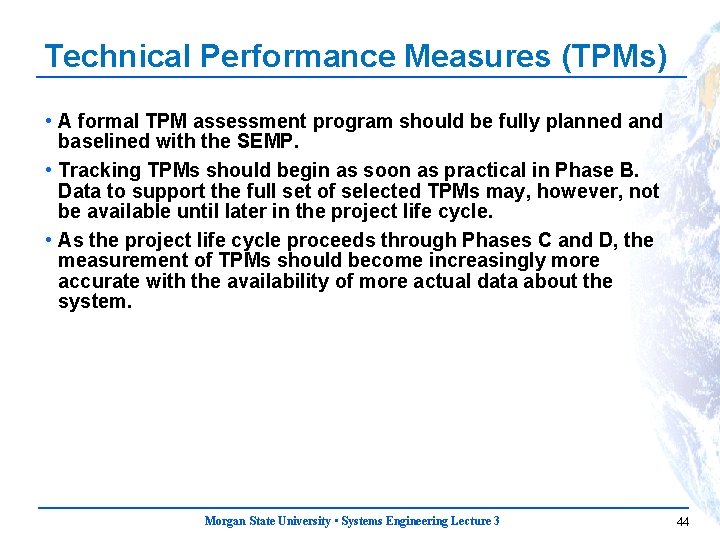 Technical Performance Measures (TPMs)

• A formal TPM assessment program should be fully planned and baselined with the SEMP.

• Tracking TPMs should begin as soon as practical in Phase B. Data to support the full set of selected TPMs may, however, not be available until later in the project life cycle.

• As the project life cycle proceeds through Phases C and D, the measurement of TPMs should become increasingly more accurate with the availability of more actual data about the system.

Morgan State University • Systems Engineering Lecture 3

44